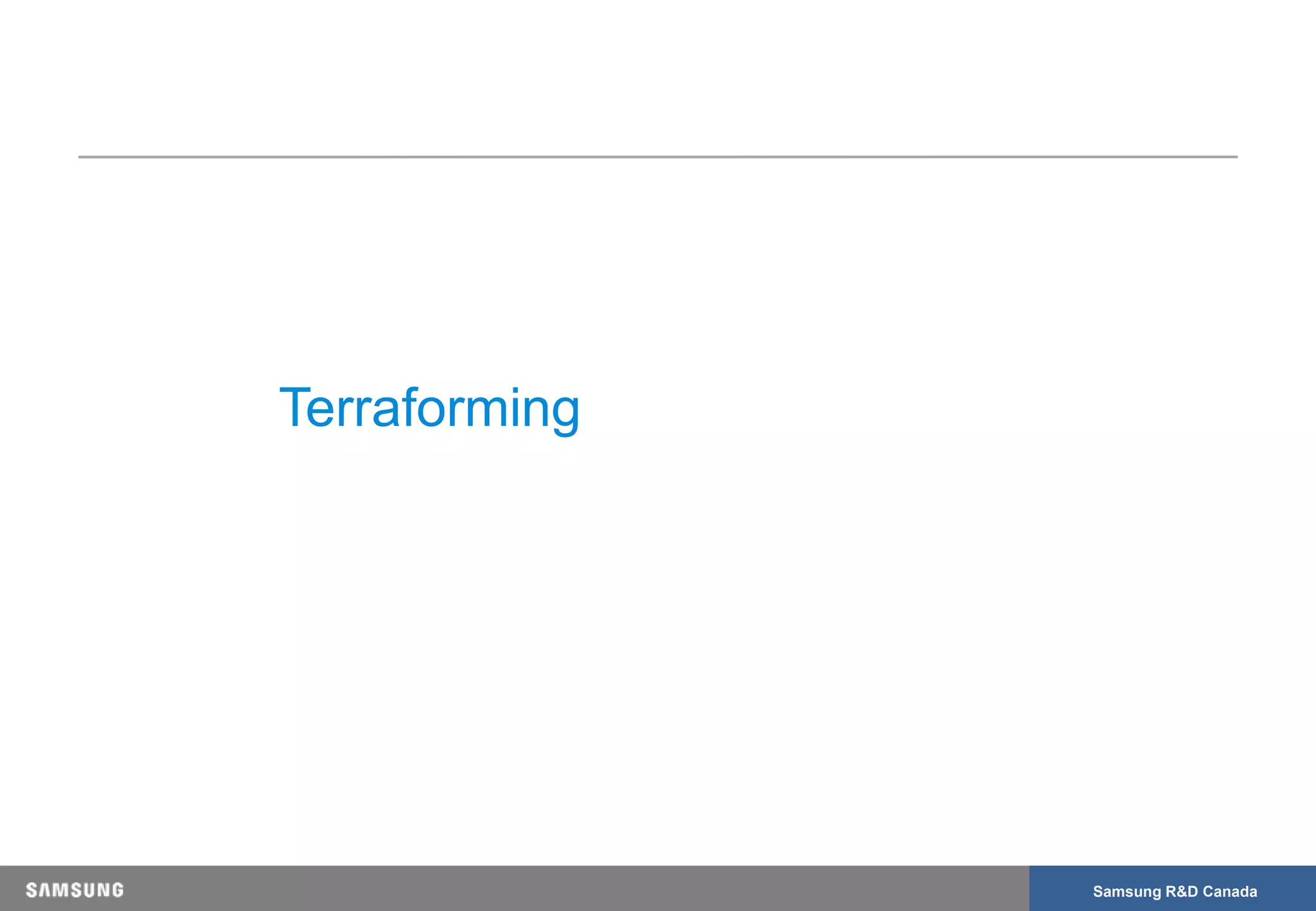 Terraforming

SAMSUNG

Samsung R&D Canada